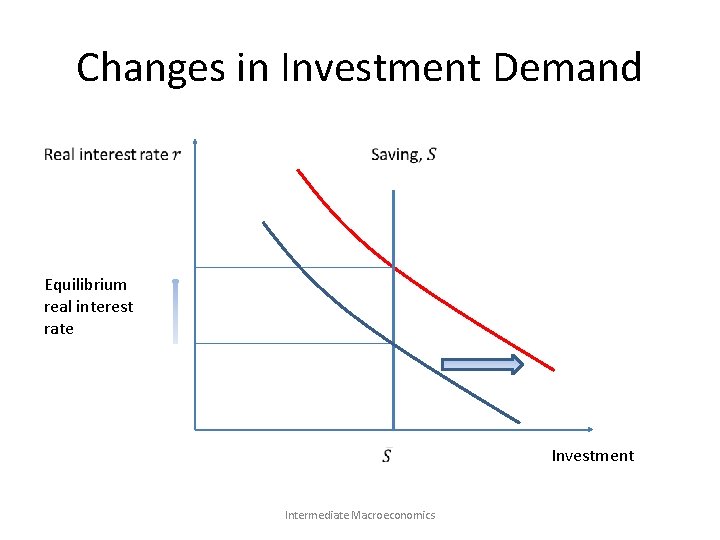 Changes in Investment Demand

Real interest rate $r$

Saving, $S$

Equilibrium real interest rate

$\bar{S}$

Investment

Intermediate Macroeconomics